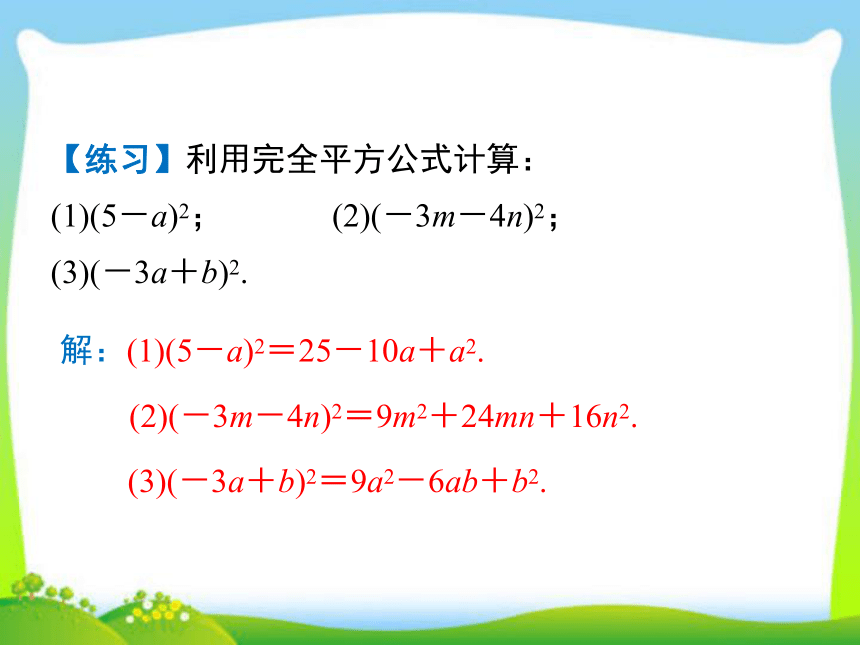 【练习】利用完全平方公式计算：

(1)$(5-a)^2$； (2)$(-3m-4n)^2$；

(3)$(-3a+b)^2$.

解：(1)$(5-a)^2=25-10a+a^2$.

(2)$(-3m-4n)^2=9m^2+24mn+16n^2$.

(3)$(-3a+b)^2=9a^2-6ab+b^2$.